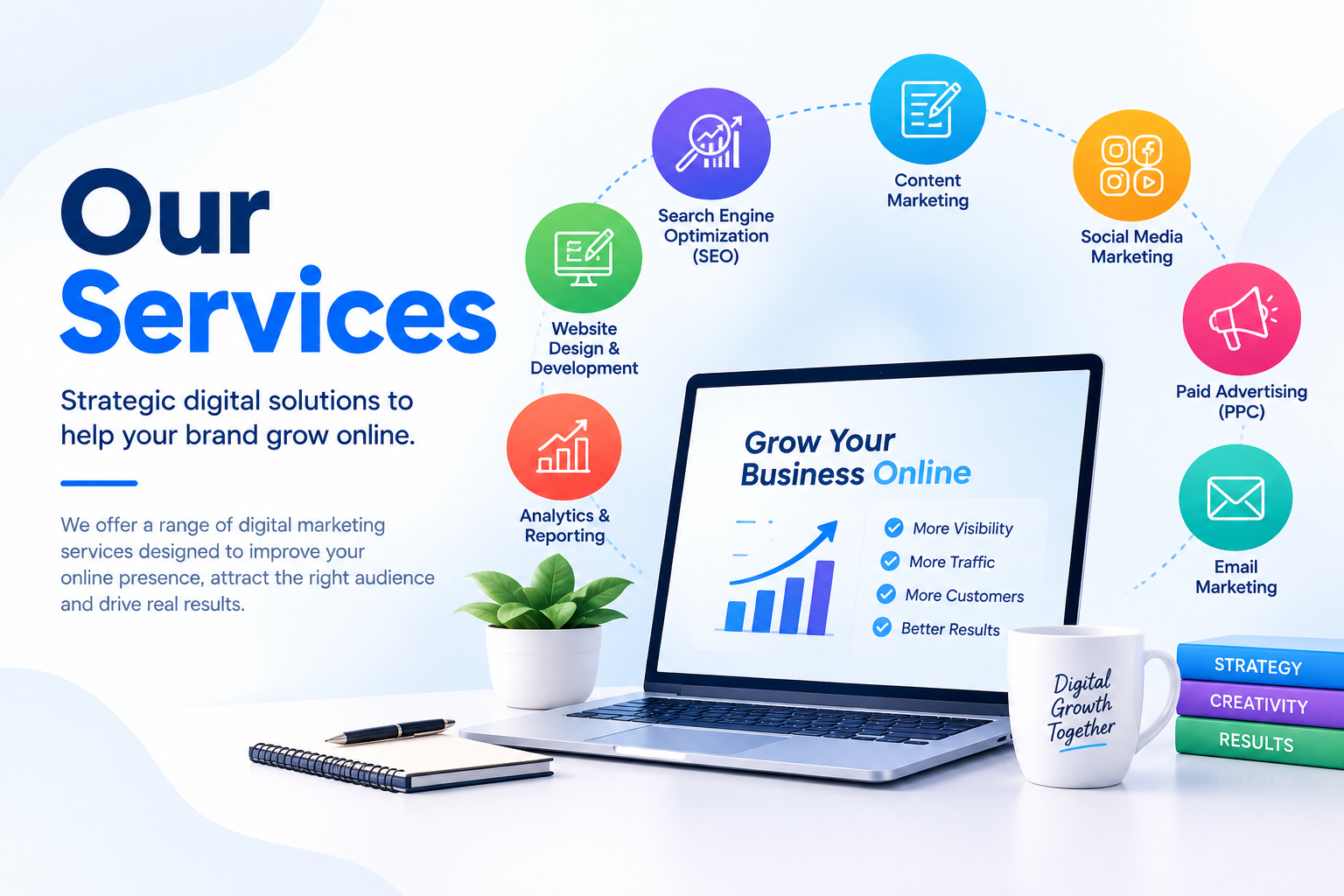 Our
Services

Strategic digital solutions to help your brand grow online.

We offer a range of digital marketing services designed to improve your online presence, attract the right audience and drive real results.

Analytics & Reporting

Website Design & Development

Search Engine Optimization (SEO)

Content Marketing

Social Media Marketing

Paid Advertising (PPC)

Email Marketing

Grow Your Business Online

More Visibility
More Traffic
More Customers
Better Results

Digital Growth Together

STRATEGY
CREATIVITY
RESULTS